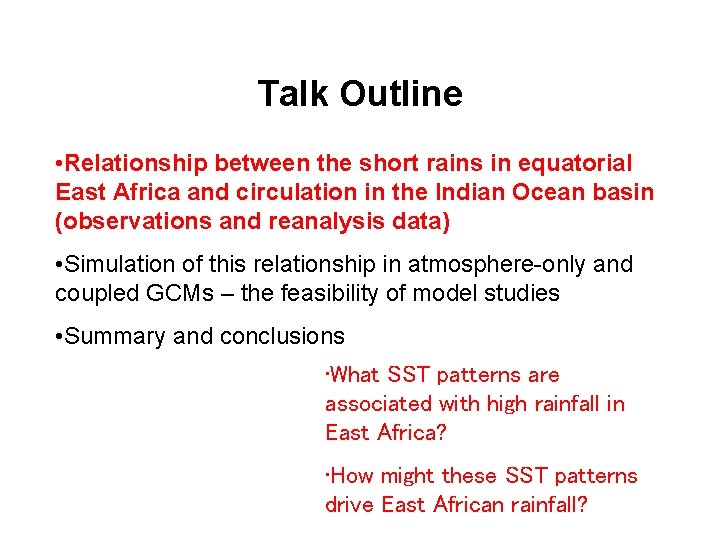 Talk Outline

•Relationship between the short rains in equatorial East Africa and circulation in the Indian Ocean basin (observations and reanalysis data)

•Simulation of this relationship in atmosphere-only and coupled GCMs – the feasibility of model studies

•Summary and conclusions

·What SST patterns are associated with high rainfall in East Africa?

·How might these SST patterns drive East African rainfall?